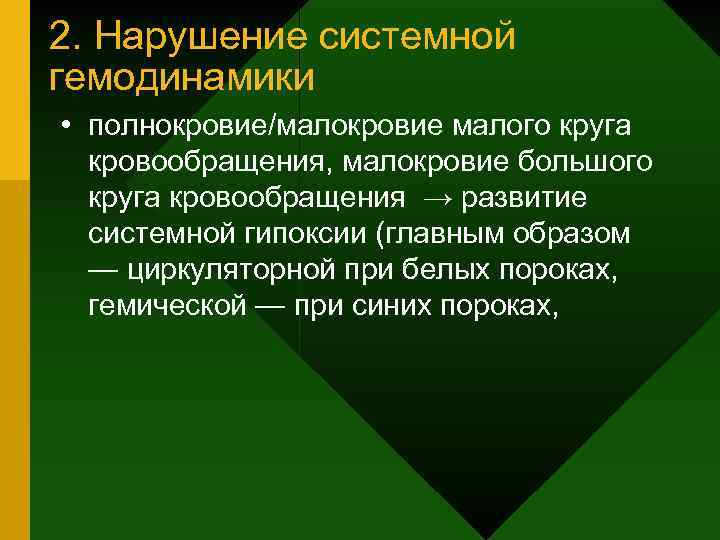 2. Нарушение системной гемодинамики

• полнокровие/малокровие малого круга кровообращения, малокровие большого круга кровообращения → развитие системной гипоксии (главным образом — циркуляторной при белых пороках, гемической — при синих пороках,